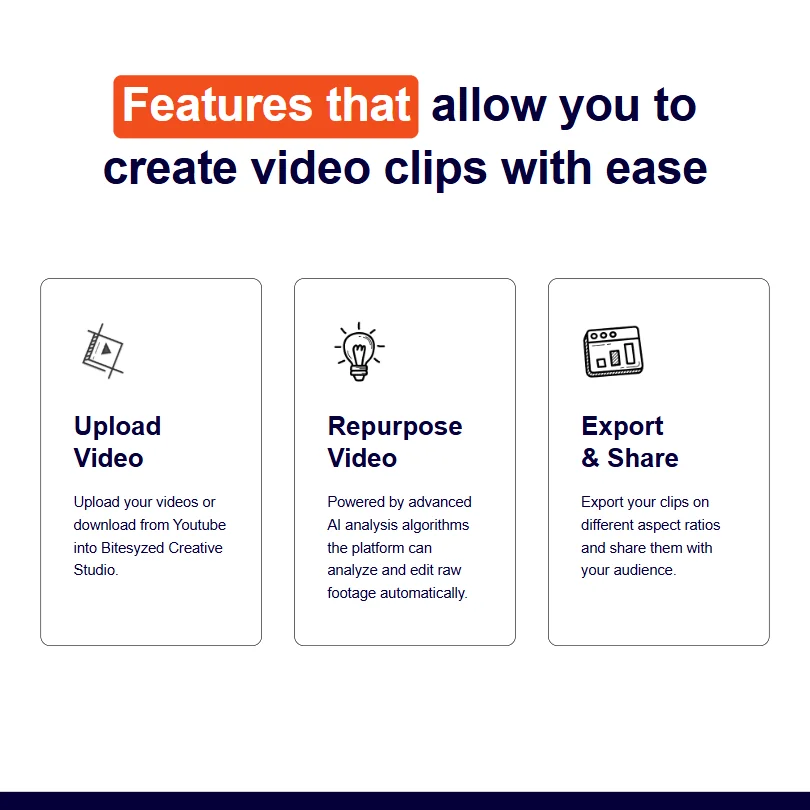 Features that allow you to create video clips with ease

Upload Video

Upload your videos or download from Youtube into Bitesyzed Creative Studio.

Repurpose Video

Powered by advanced AI analysis algorithms the platform can analyze and edit raw footage automatically.

Export & Share

Export your clips on different aspect ratios and share them with your audience.